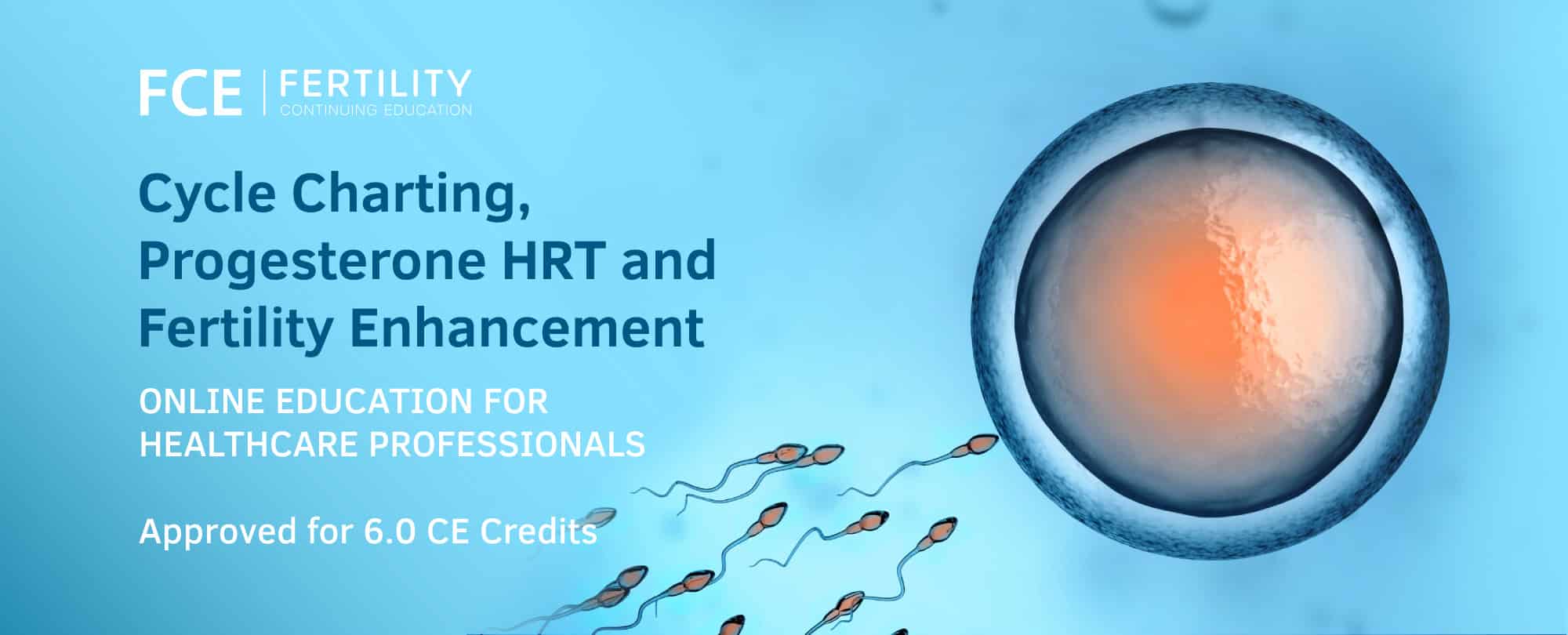 FCE | FERTILITY
CONTINUING EDUCATION

Cycle Charting, Progesterone HRT and Fertility Enhancement

ONLINE EDUCATION FOR HEALTHCARE PROFESSIONALS

Approved for 6.0 CE Credits